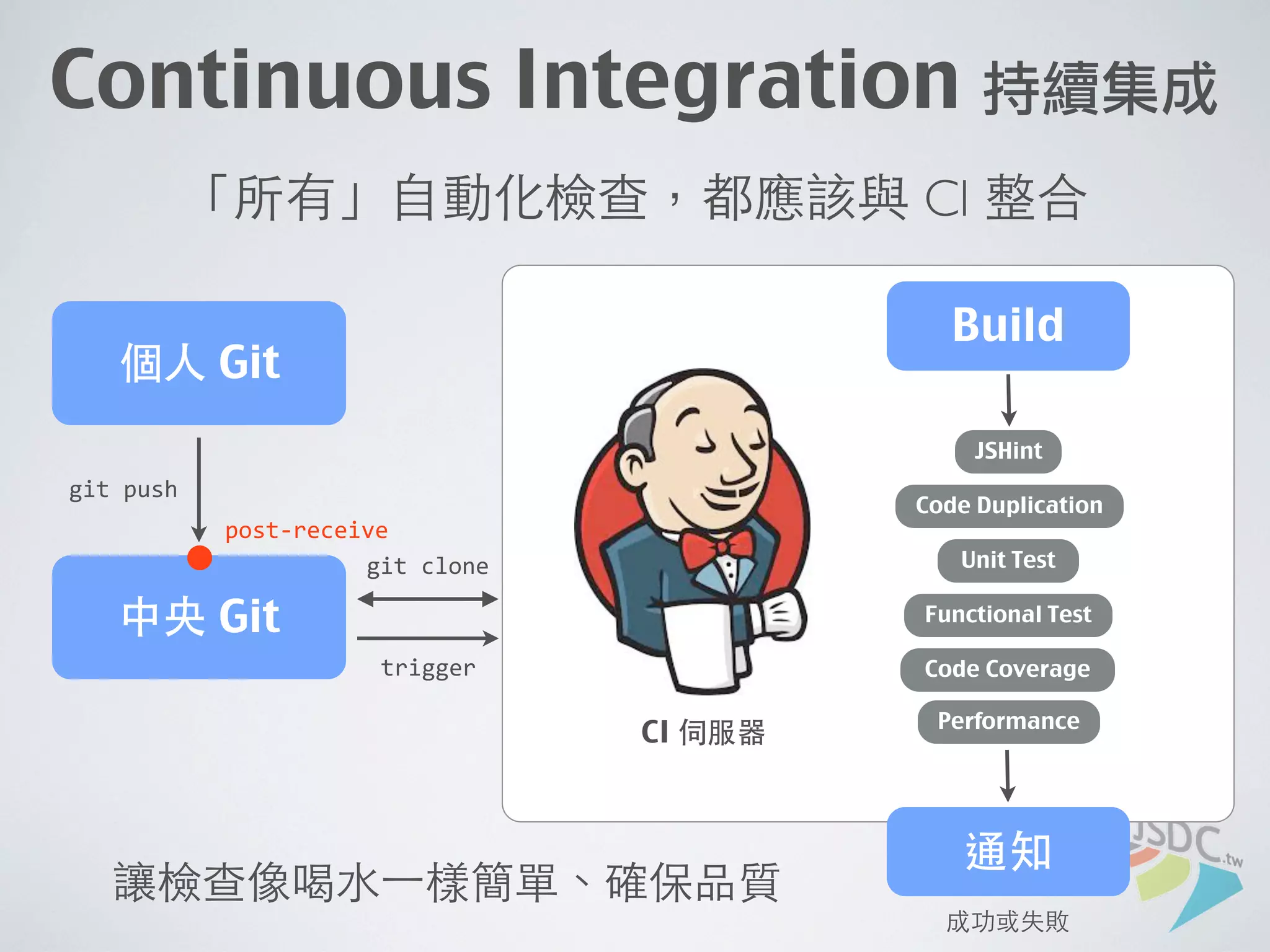 Continuous Integration 持續集成

「所有」自動化檢查，都應該與 CI 整合

個人 Git

git push

post-receive

中央 Git

git clone

trigger

CI 伺服器

Build

JSHint

Code Duplication

Unit Test

Functional Test

Code Coverage

Performance

通知

成功或失敗

讓檢查像喝水一樣簡單、確保品質

JSDC.tw